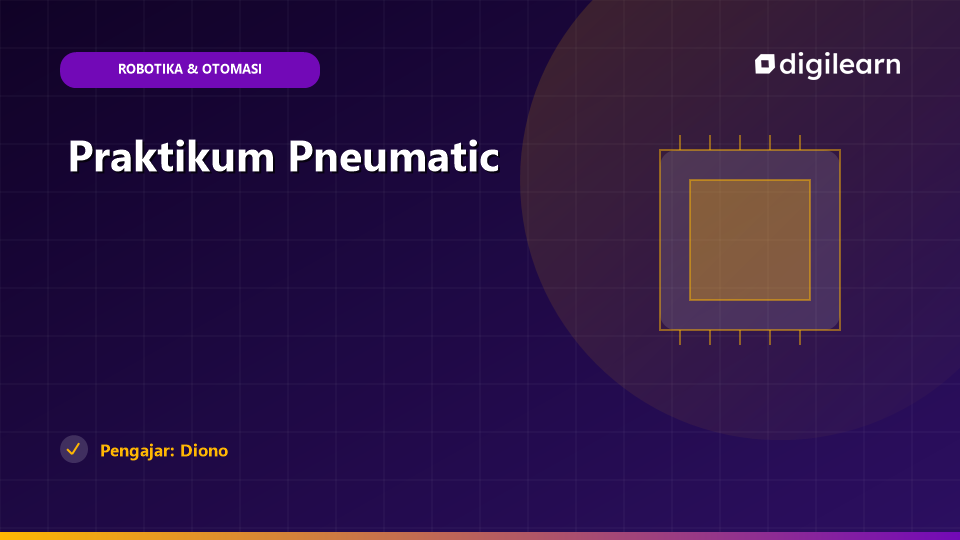 ROBOTIKA & OTOMASI

digilearn

Praktikum Pneumatic

Pengajar: Diono